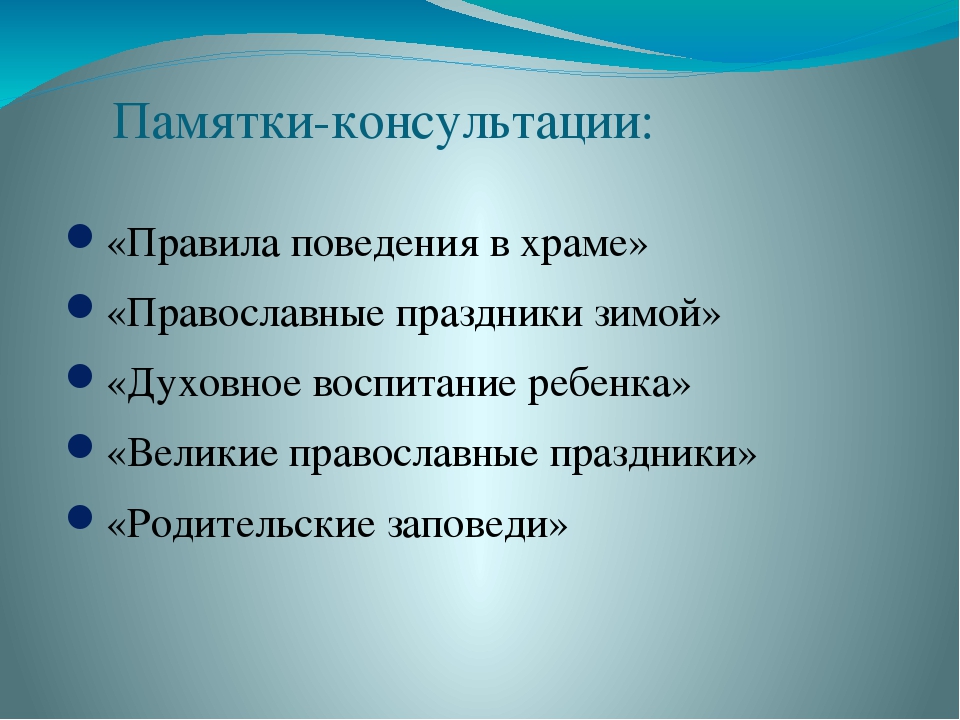 Памятки-консультации:

- «Правила поведения в храме»
- «Православные праздники зимой»
- «Духовное воспитание ребенка»
- «Великие православные праздники»
- «Родительские заповеди»